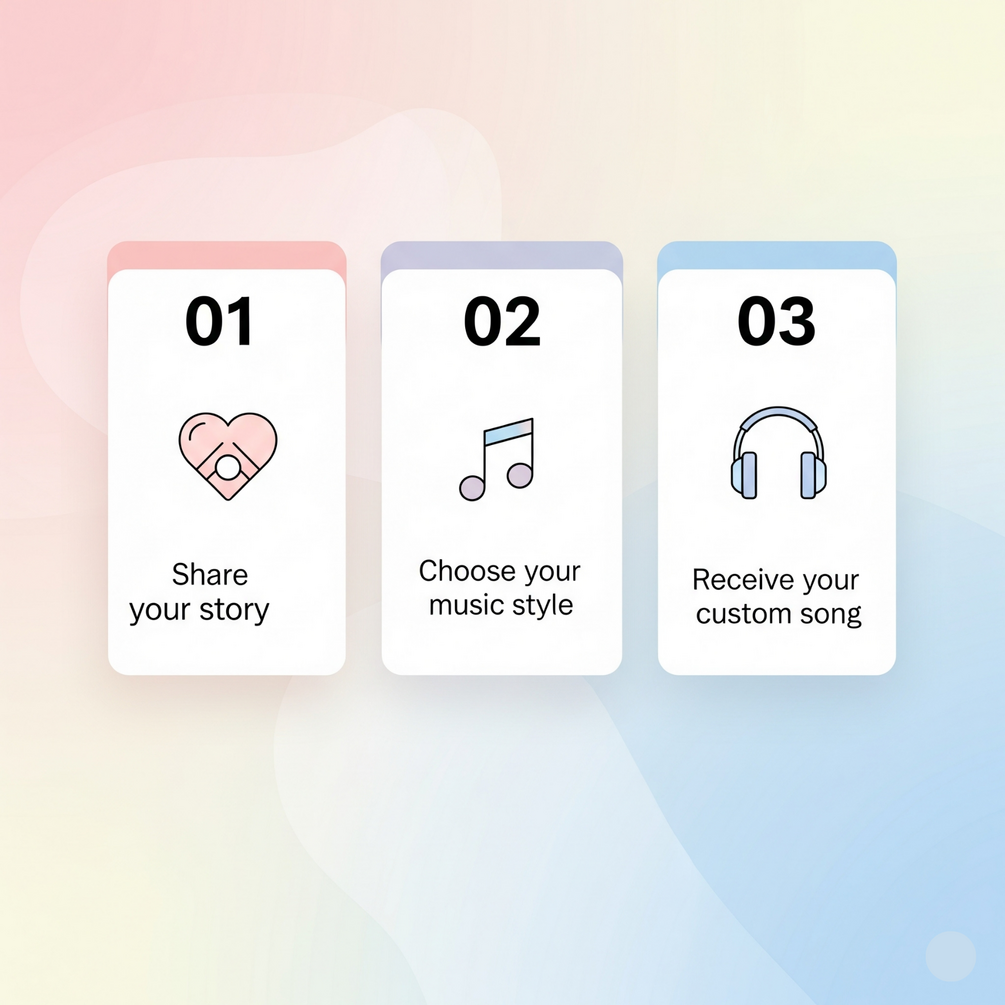 01

Share your story

02

Choose your music style

03

Receive your custom song